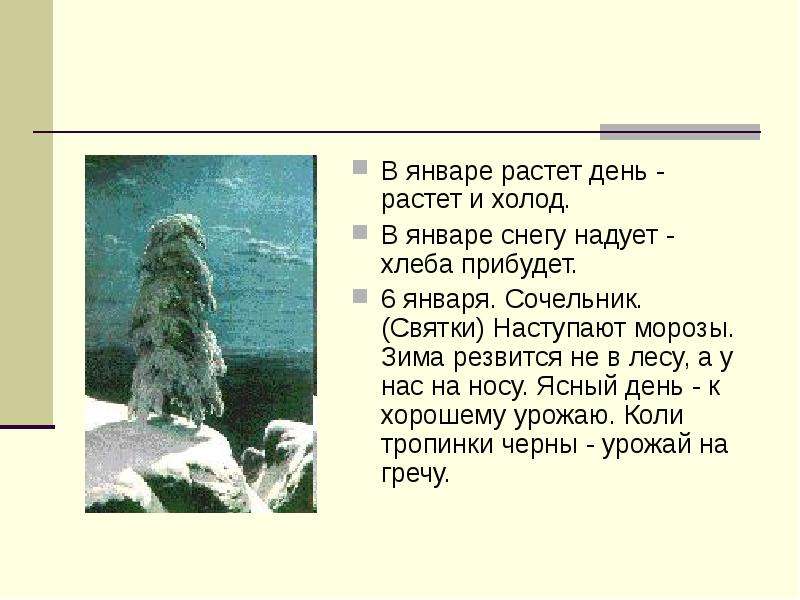 В январе растет день - растет и холод.

В январе снегу надует - хлеба прибудет.

6 января. Сочельник. (Святки) Наступают морозы. Зима резвится не в лесу, а у нас на носу. Ясный день - к хорошему урожаю. Коли тропинки черны - урожай на гречу.